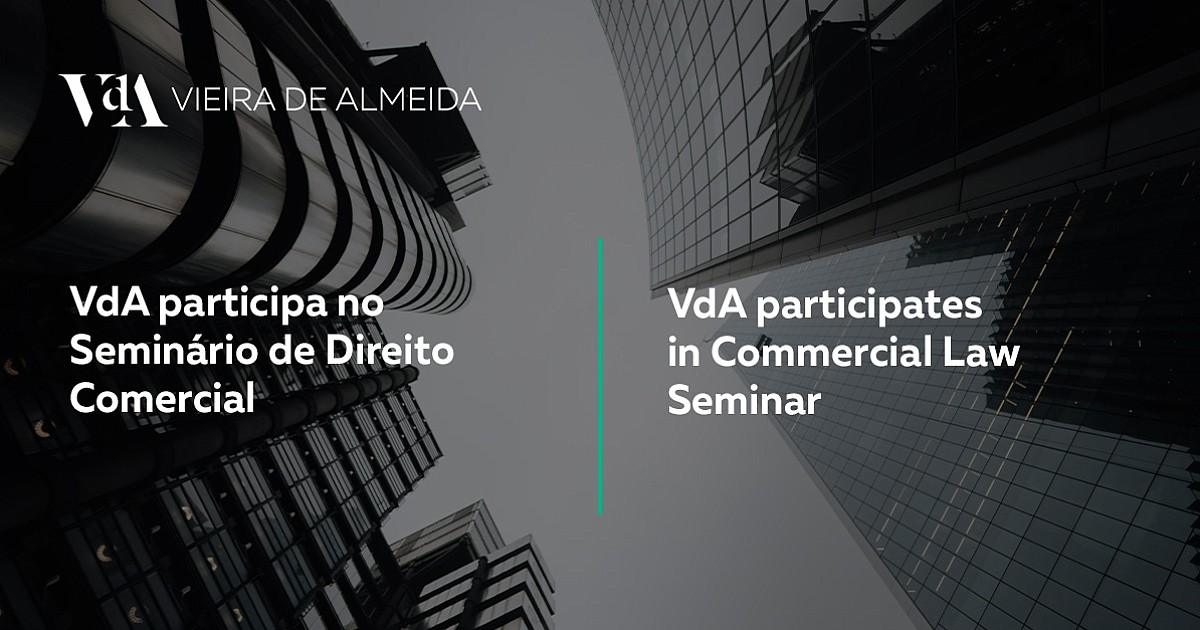 VdA VIEIRA DE ALMEIDA

VdA participa no Seminário de Direito Comercial

VdA participates in Commercial Law Seminar